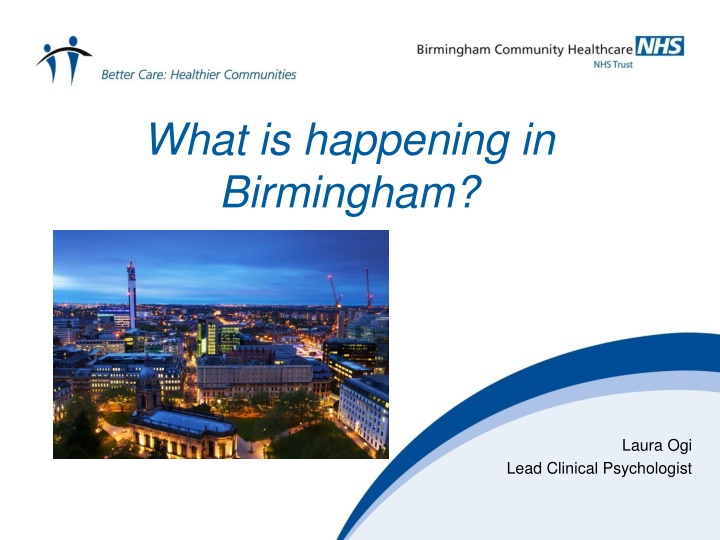 Better Care: Healthier Communities

Birmingham Community Healthcare NHS
NHS Trust

What is happening in Birmingham?

Laura Ogi
Lead Clinical Psychologist